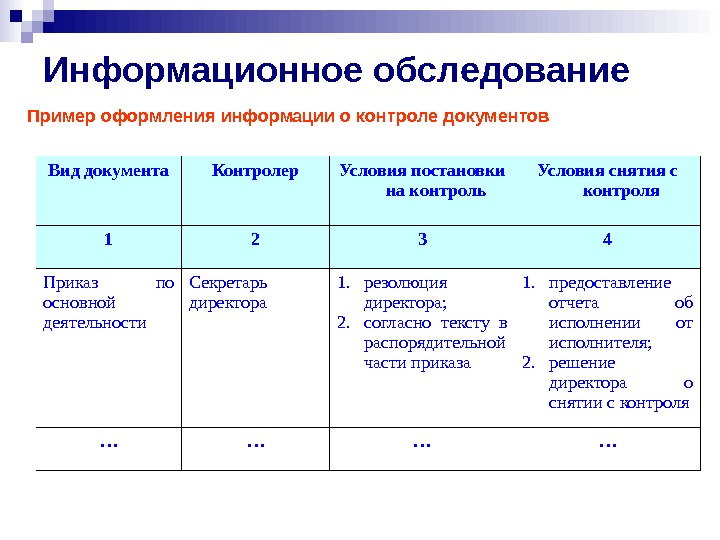 Информационное обследование

Пример оформления информации о контроле документов

| Вид документа | Контролер | Условия постановки на контроль | Условия снятия с контроля |
|---|---|---|---|
| 1 | 2 | 3 | 4 |
| Приказ по основной деятельности | Секретарь директора | 1. резолюция директора; 2. согласно тексту в распорядительной части приказа | 1. предоставление отчета об исполнении от исполнителя; 2. решение директора о снятии с контроля |
| … | … | … | … |